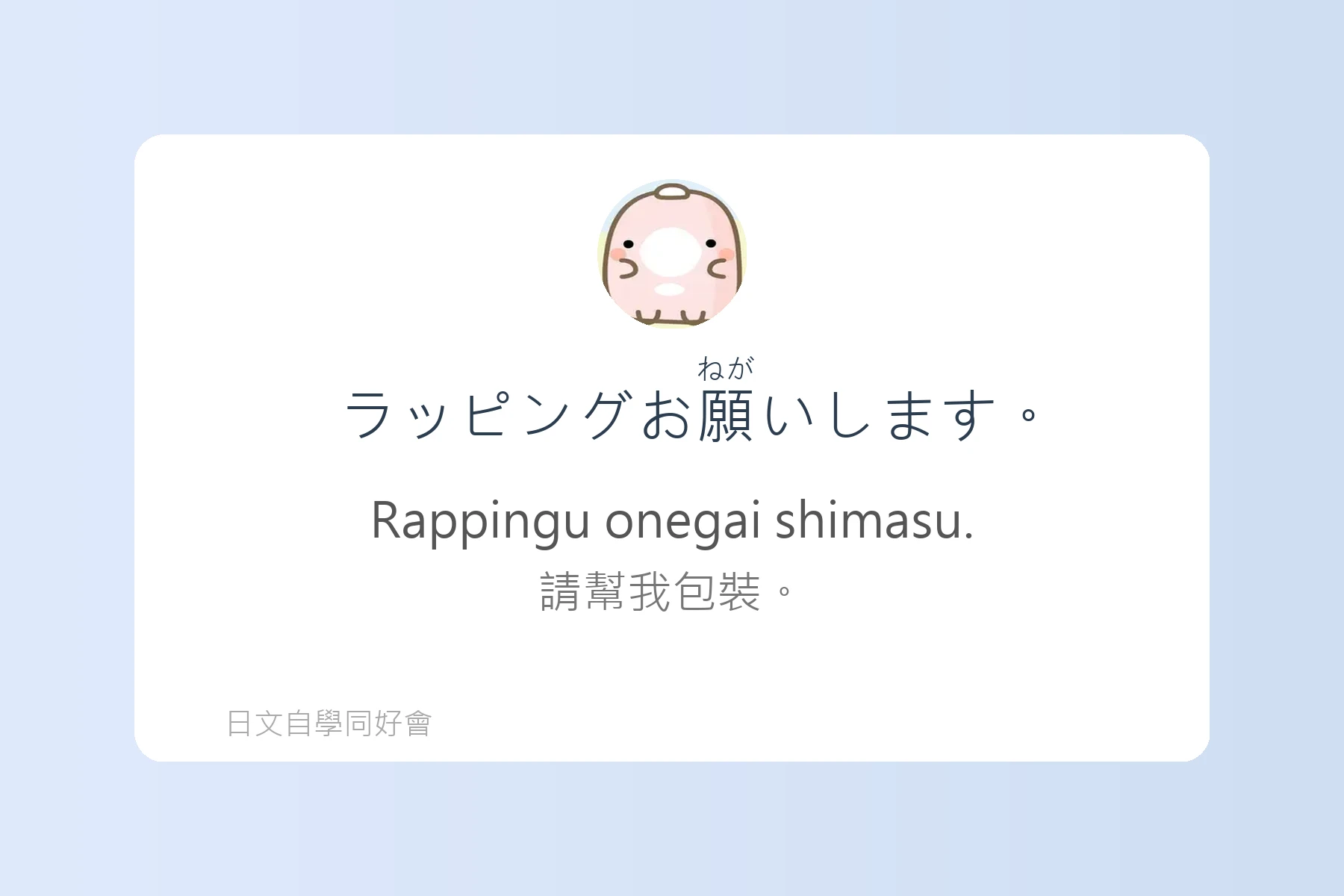 ねが
ラッピングお願いします。

Rappingu onegai shimasu.

請幫我包裝。

日文自學同好會